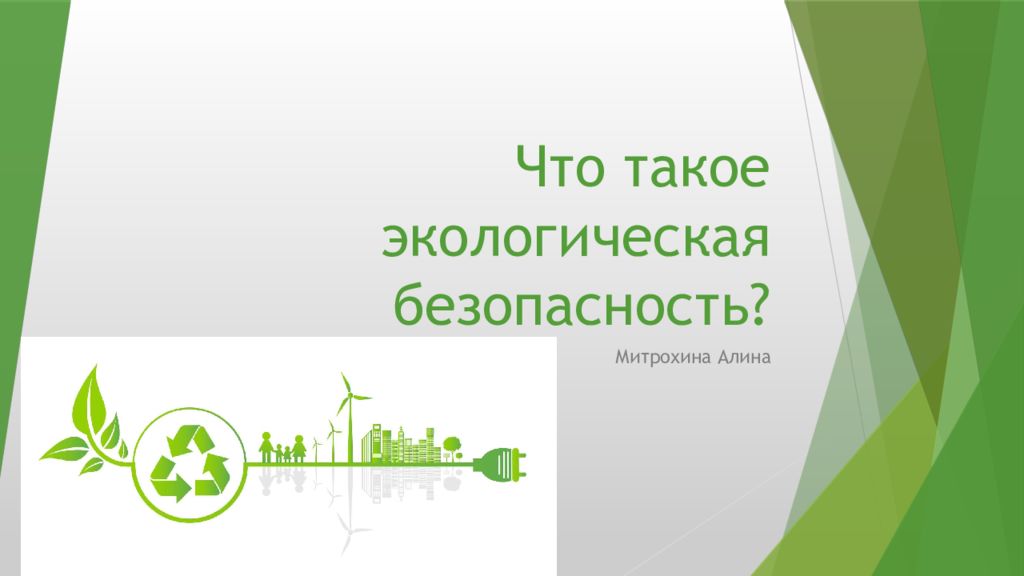 Что такое экологическая безопасность?

Митрохина Алина